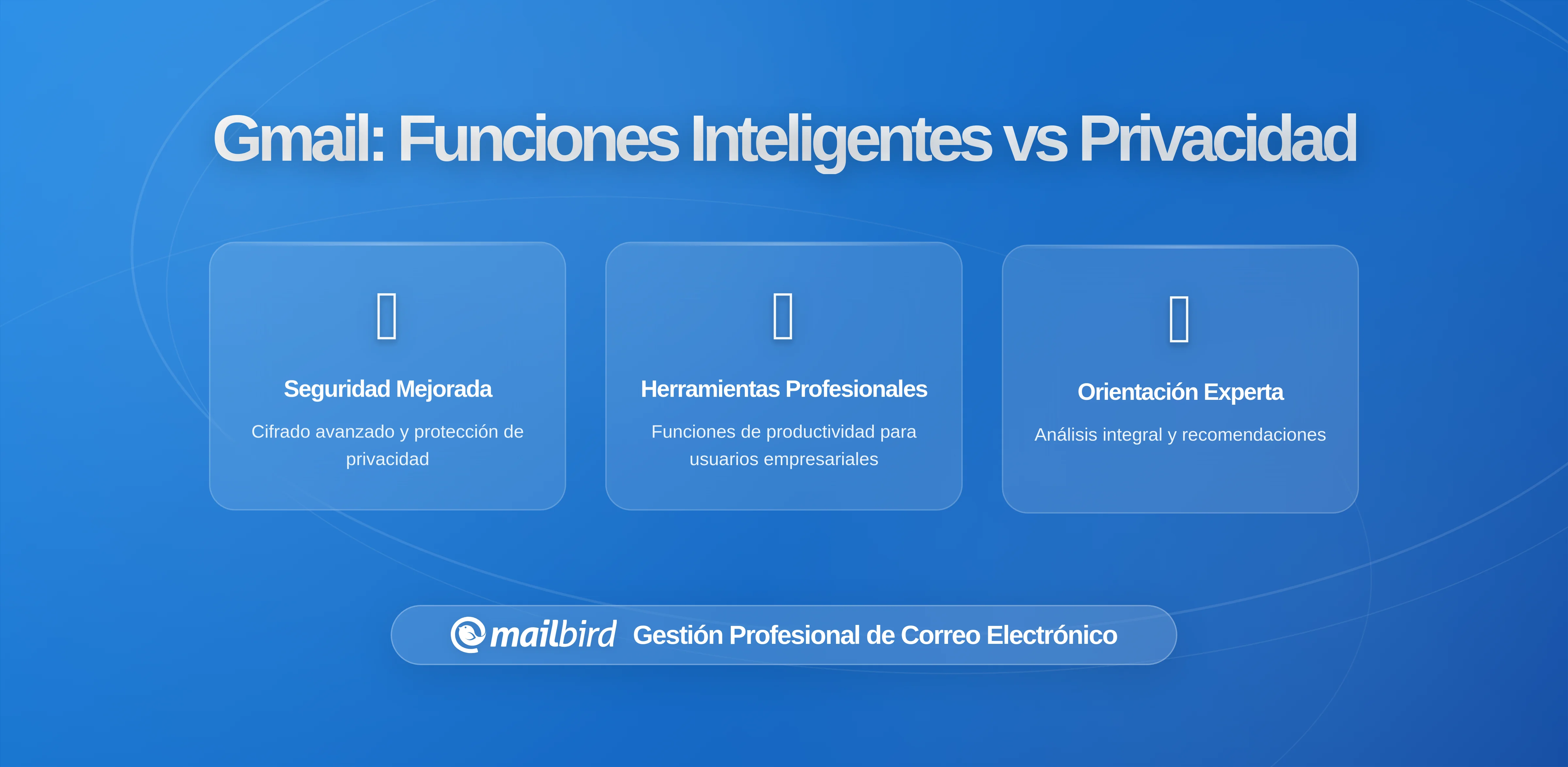 Gmail: Funciones Inteligentes vs Privacidad

Seguridad Mejorada

Cifrado avanzado y protección de privacidad

Herramientas Profesionales

Funciones de productividad para usuarios empresariales

Orientación Experta

Análisis integral y recomendaciones

mailbird Gestión Profesional de Correo Electrónico